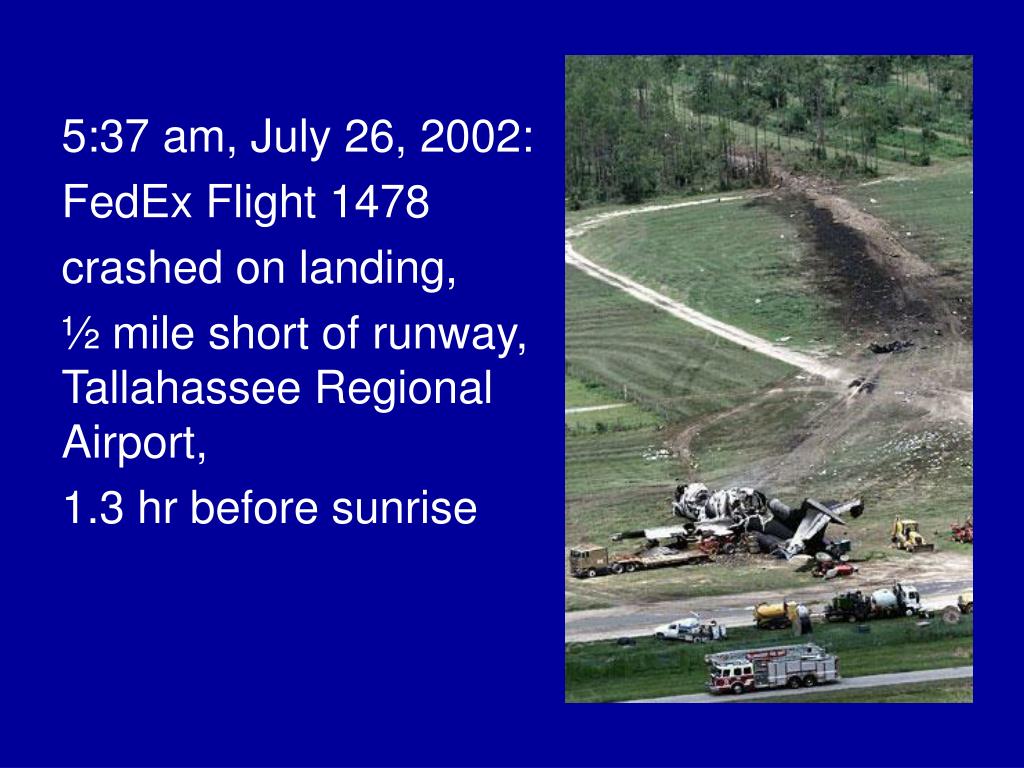 5:37 am, July 26, 2002:

FedEx Flight 1478

crashed on landing,

½ mile short of runway, Tallahassee Regional Airport,

1.3 hr before sunrise